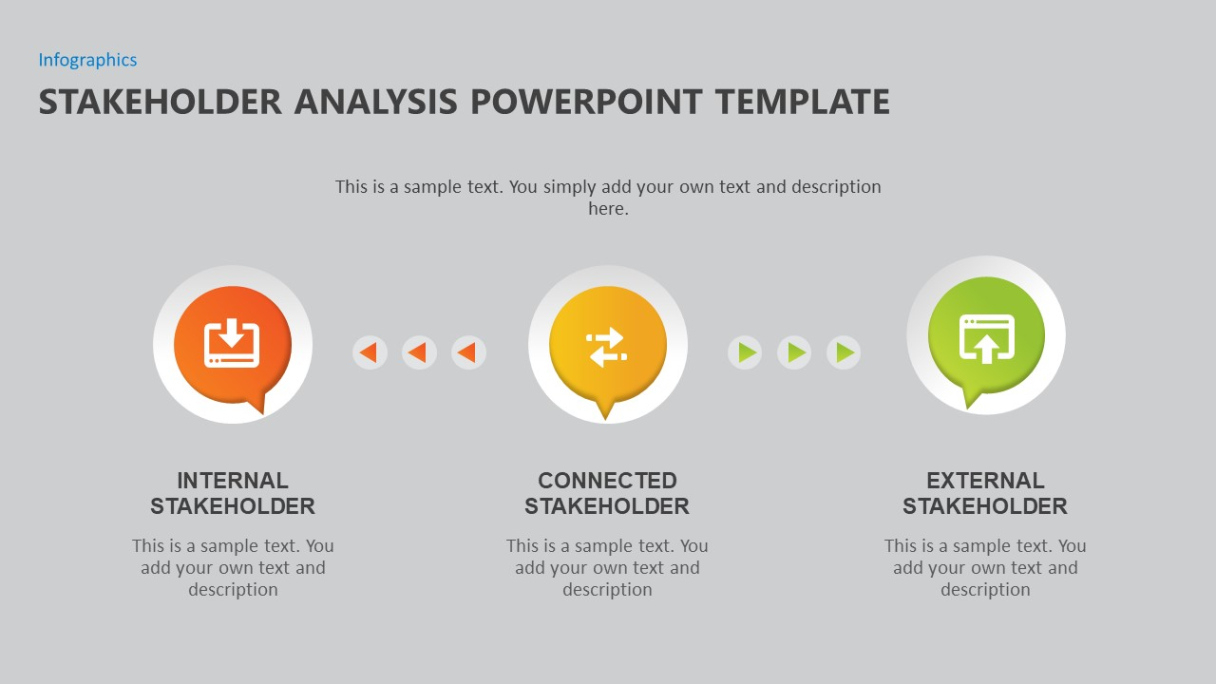 Infographics

STAKEHOLDER ANALYSIS POWERPOINT TEMPLATE

This is a sample text. You simply add your own text and description here.

INTERNAL STAKEHOLDER

This is a sample text. You add your own text and description

CONNECTED STAKEHOLDER

This is a sample text. You add your own text and description

EXTERNAL STAKEHOLDER

This is a sample text. You add your own text and description